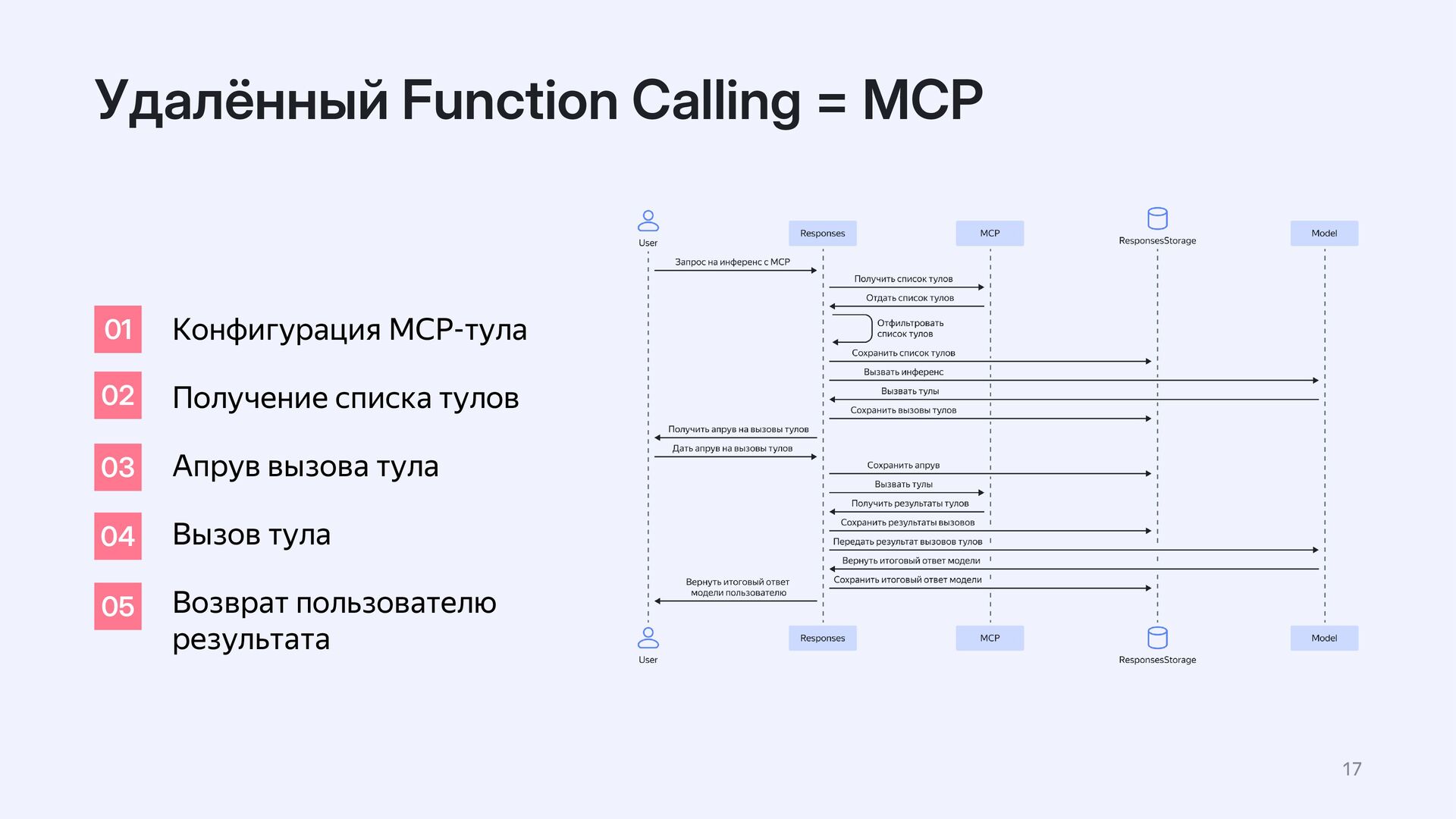 Удалённый Function Calling = MCP

01 Конфигурация MCP-тула

02 Получение списка тулов

03 Апрув вызова тула

04 Вызов тула

05 Возврат пользователю результата

User

Responses

MCP

ResponsesStorage

Model

Запрос на инференс с MCP

Получить список тулов

Отдать список тулов

Отфильтровать список тулов

Сохранить список тулов

Вызвать инференс

Вызвать тулы

Сохранить вызовы тулов

Получить апрув на вызовы тулов

Дать апрув на вызовы тулов

Сохранить апрув

Вызвать тулы

Получить результаты тулов

Сохранить результаты вызовов

Передать результат вызовов тулов

Вернуть итоговый ответ модели

Сохранить итоговый ответ модели

Вернуть итоговый ответ модели пользователю

User

Responses

MCP

ResponsesStorage

Model

17